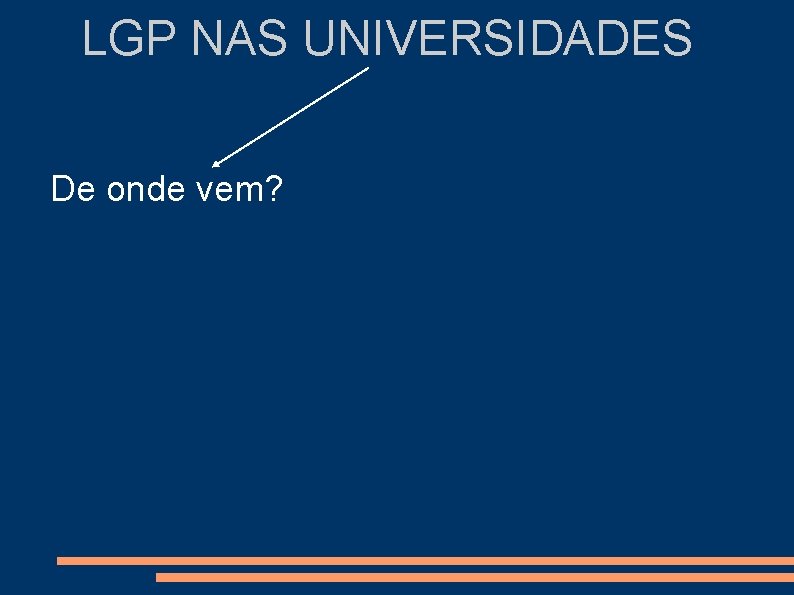 LGP NAS UNIVERSIDADES

De onde vem?